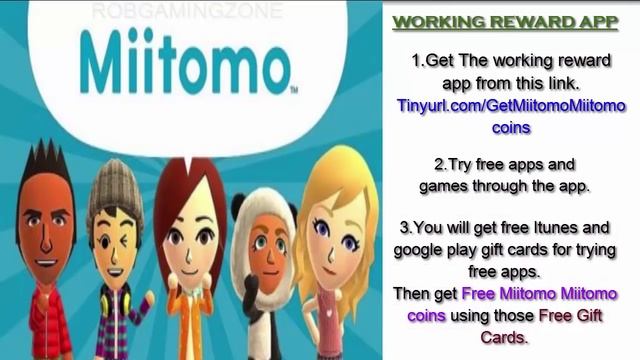 ROBGAMINGZONE

Miitomo™

WORKING REWARD APP

1.Get The working reward app from this link. Tinyurl.com/GetMiitomoMiitomo coins

2.Try free apps and games through the app.

3.You will get free Itunes and google play gift cards for trying free apps.
Then get Free Miitomo Miitomo coins using those Free Gift Cards.